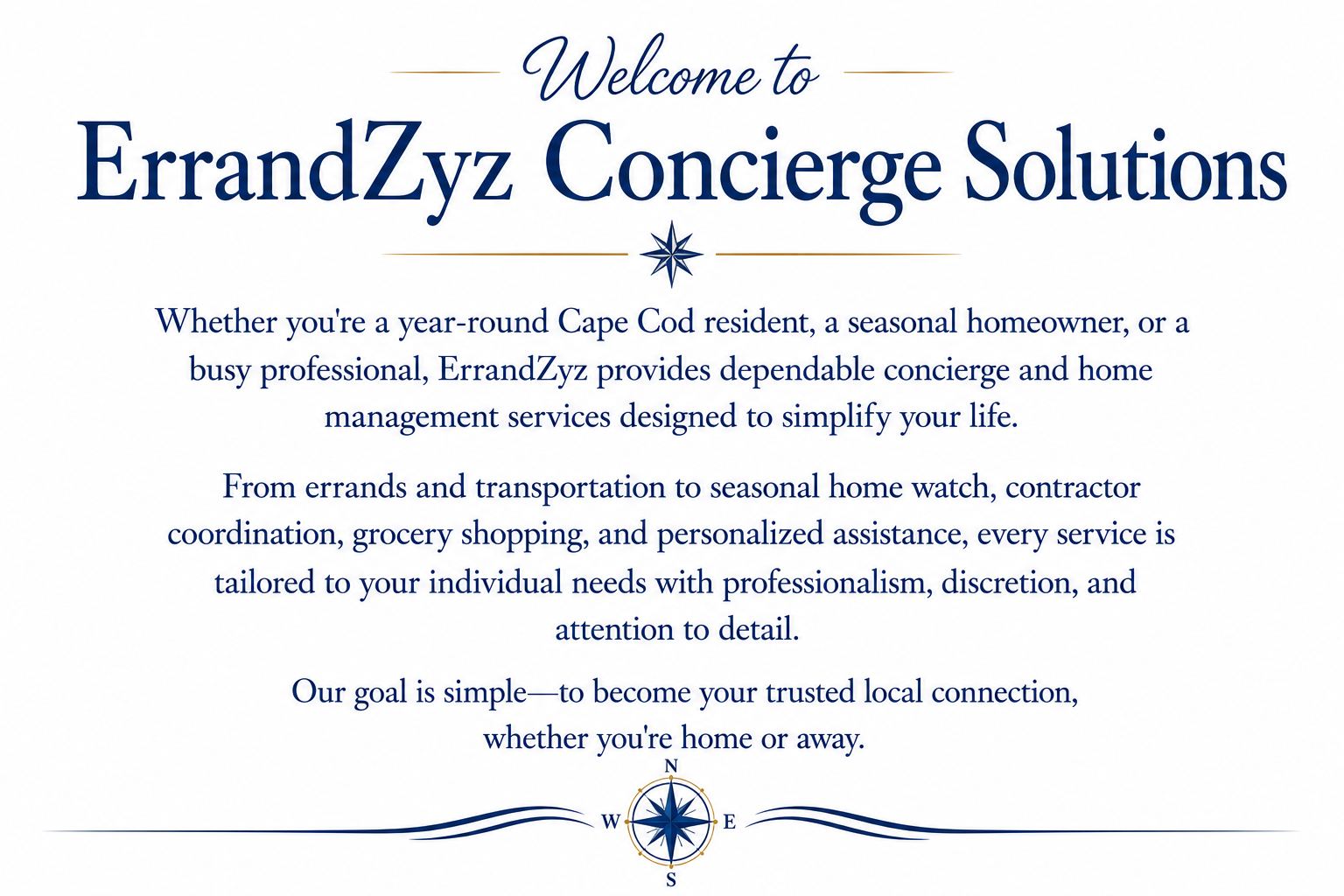 Welcome to
ErrandZyz Concierge Solutions

Whether you're a year-round Cape Cod resident, a seasonal homeowner, or a busy professional, ErrandZyz provides dependable concierge and home management services designed to simplify your life.

From errands and transportation to seasonal home watch, contractor coordination, grocery shopping, and personalized assistance, every service is tailored to your individual needs with professionalism, discretion, and attention to detail.

Our goal is simple—to become your trusted local connection, whether you're home or away.

N
W
E
S